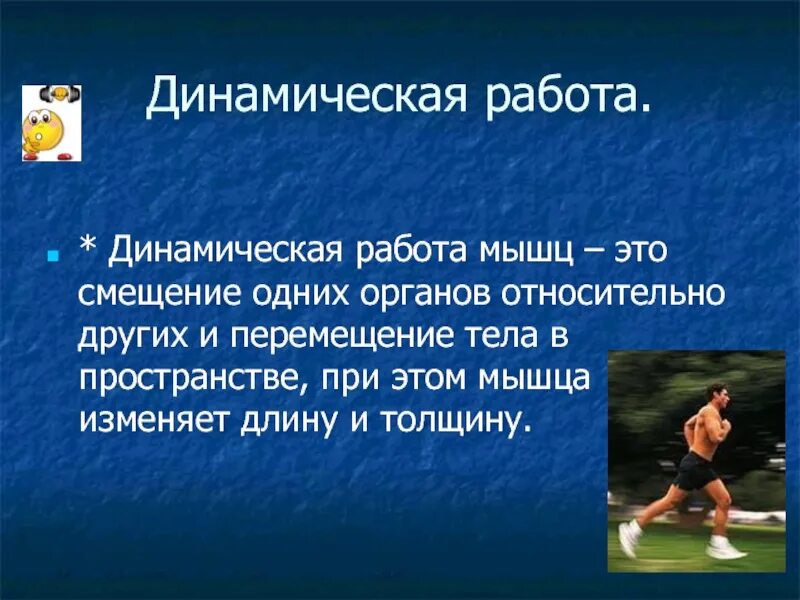 Динамическая работа.

* Динамическая работа мышц – это смещение одних органов относительно других и перемещение тела в пространстве, при этом мышца изменяет длину и толщину.